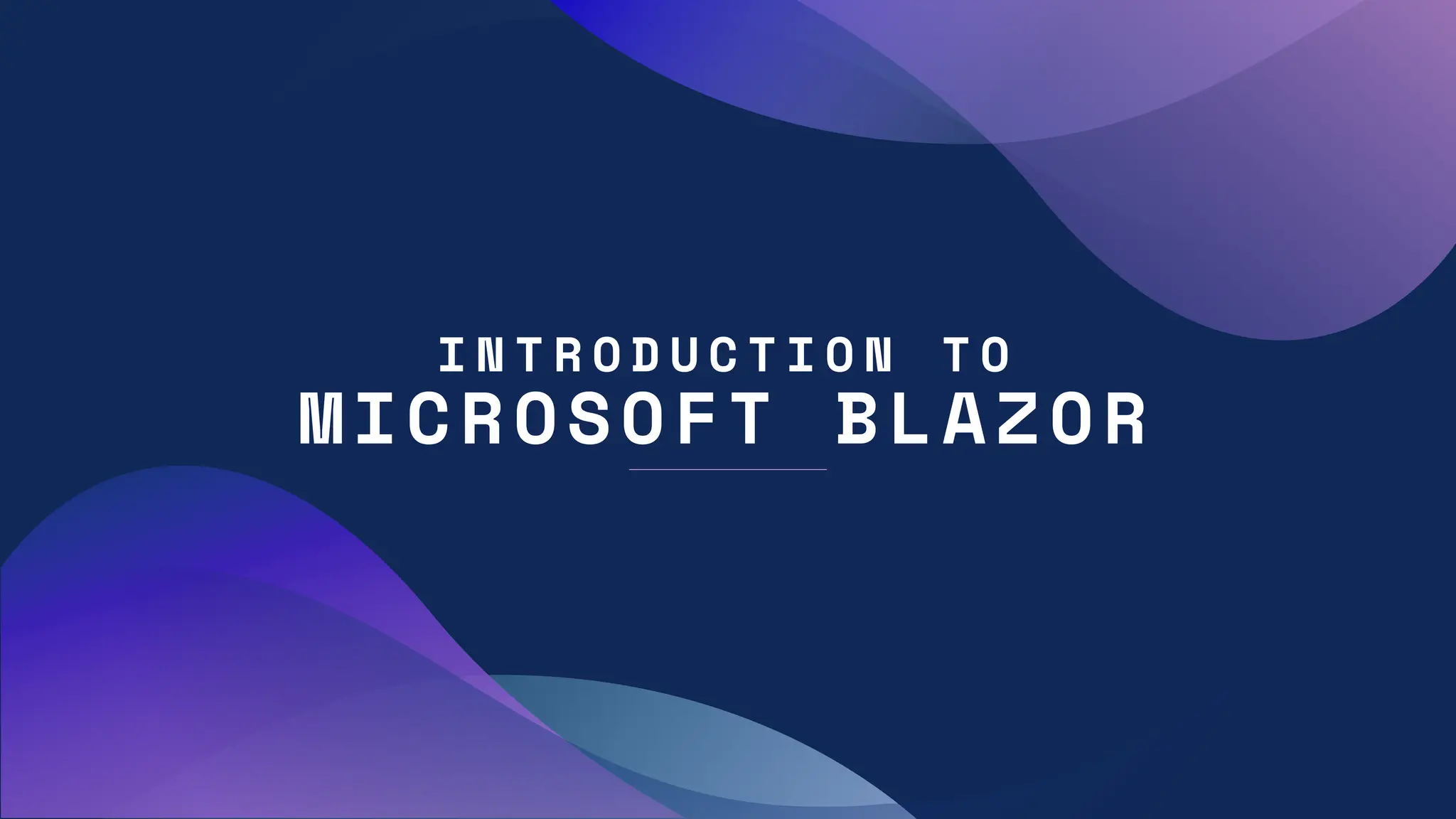 INTRODUCTION TO
MICROSOFT BLAZOR